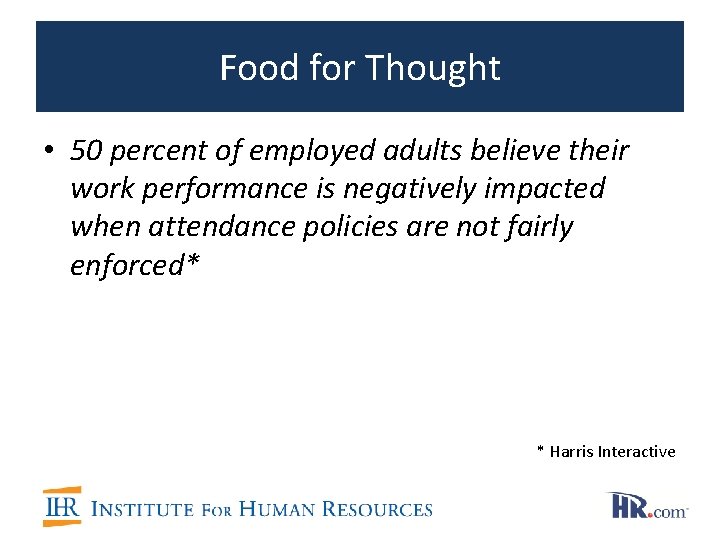 Food for Thought

• 50 percent of employed adults believe their work performance is negatively impacted when attendance policies are not fairly enforced*

* Harris Interactive

IHR INSTITUTE FOR HUMAN RESOURCES

HR.com